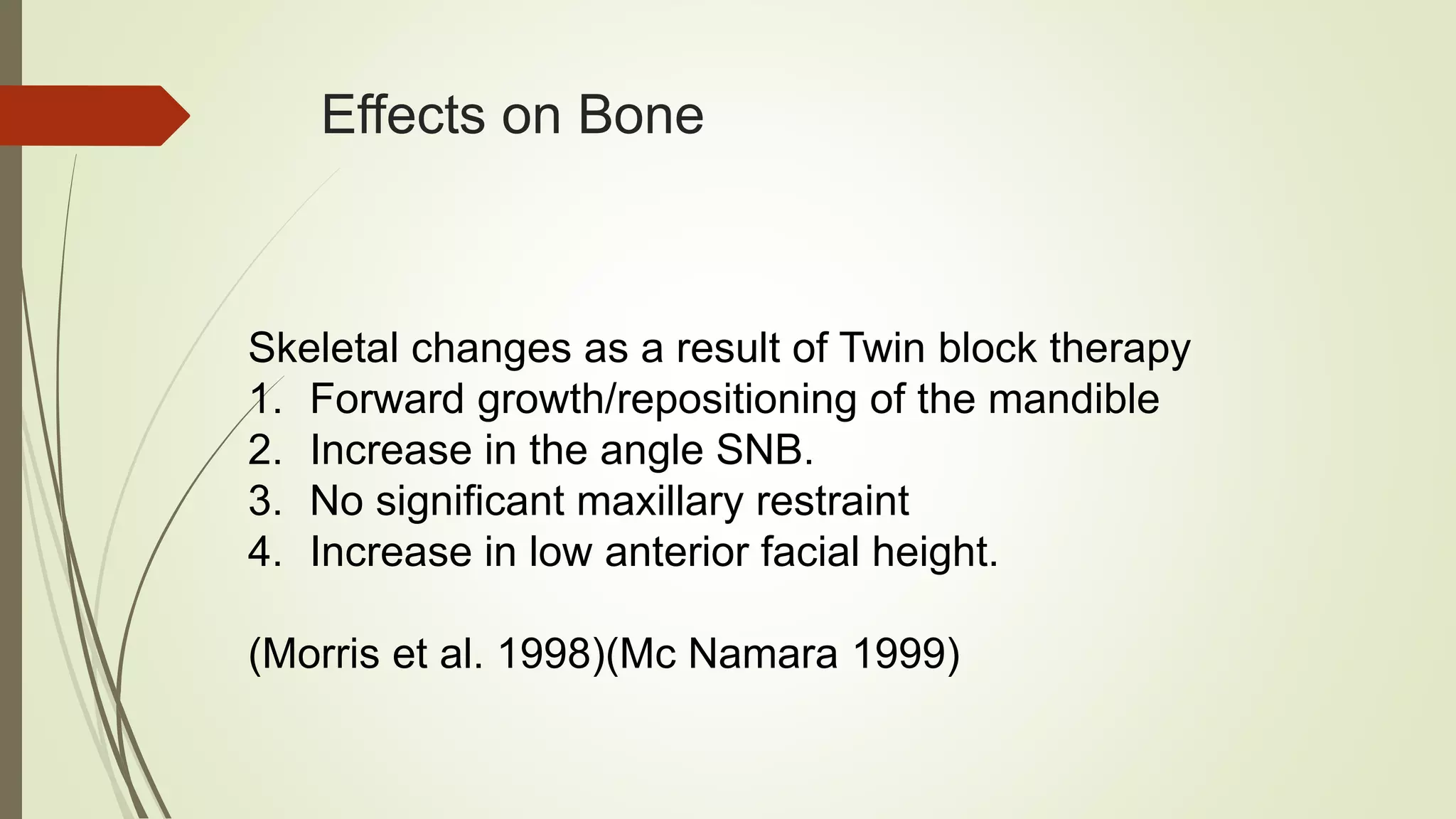 Effects on Bone

Skeletal changes as a result of Twin block therapy
1. Forward growth/repositioning of the mandible
2. Increase in the angle SNB.
3. No significant maxillary restraint
4. Increase in low anterior facial height.

(Morris et al. 1998)(Mc Namara 1999)